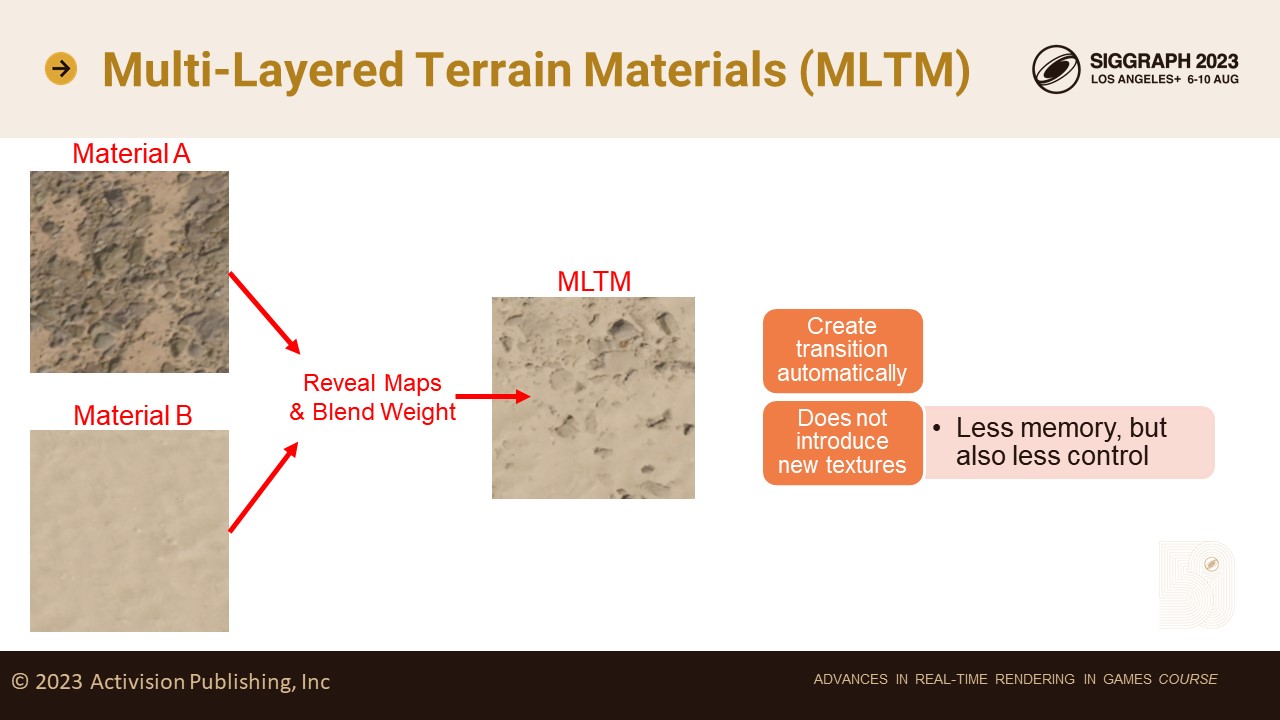 Multi-Layered Terrain Materials (MLTM)

SIGGRAPH 2023
LOS ANGELES+ 6-10 AUG

Material A

Material B

Reveal Maps & Blend Weight

MLTM

Create transition automatically

Does not introduce new textures

• Less memory, but also less control

© 2023 Activision Publishing, Inc

ADVANCES IN REAL-TIME RENDERING IN GAMES COURSE